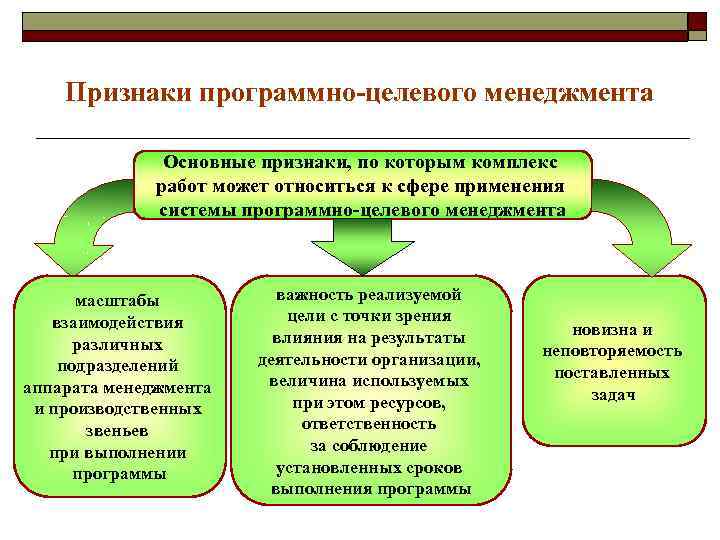 Признаки программно-целевого менеджмента

Основные признаки, по которым комплекс работ может относиться к сфере применения системы программно-целевого менеджмента

масштабы взаимодействия различных подразделений аппарата менеджмента и производственных звеньев при выполнении программы

важность реализуемой цели с точки зрения влияния на результаты деятельности организации, величина используемых при этом ресурсов, ответственность за соблюдение установленных сроков выполнения программы

новизна и неповторяемость поставленных задач